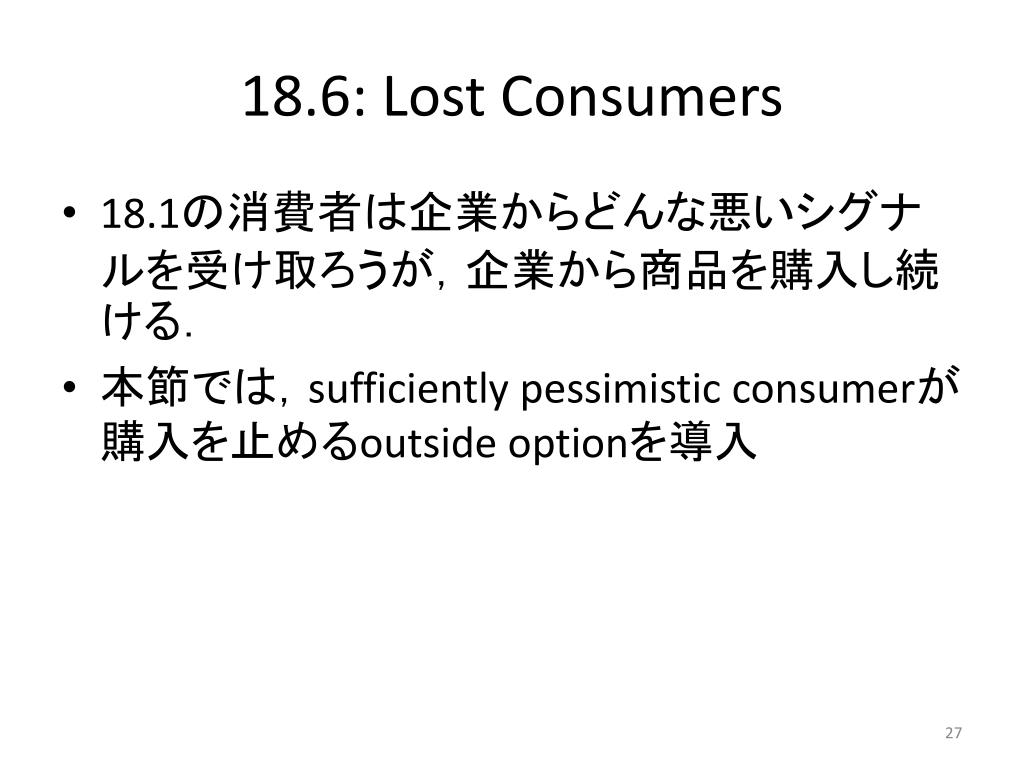 18.6: Lost Consumers

• 18.1の消費者は企業からどんな悪いシグナルを受け取ろうが，企業から商品を購入し続ける.
• 本節では，sufficiently pessimistic consumerが購入を止めるoutside optionを導入

27